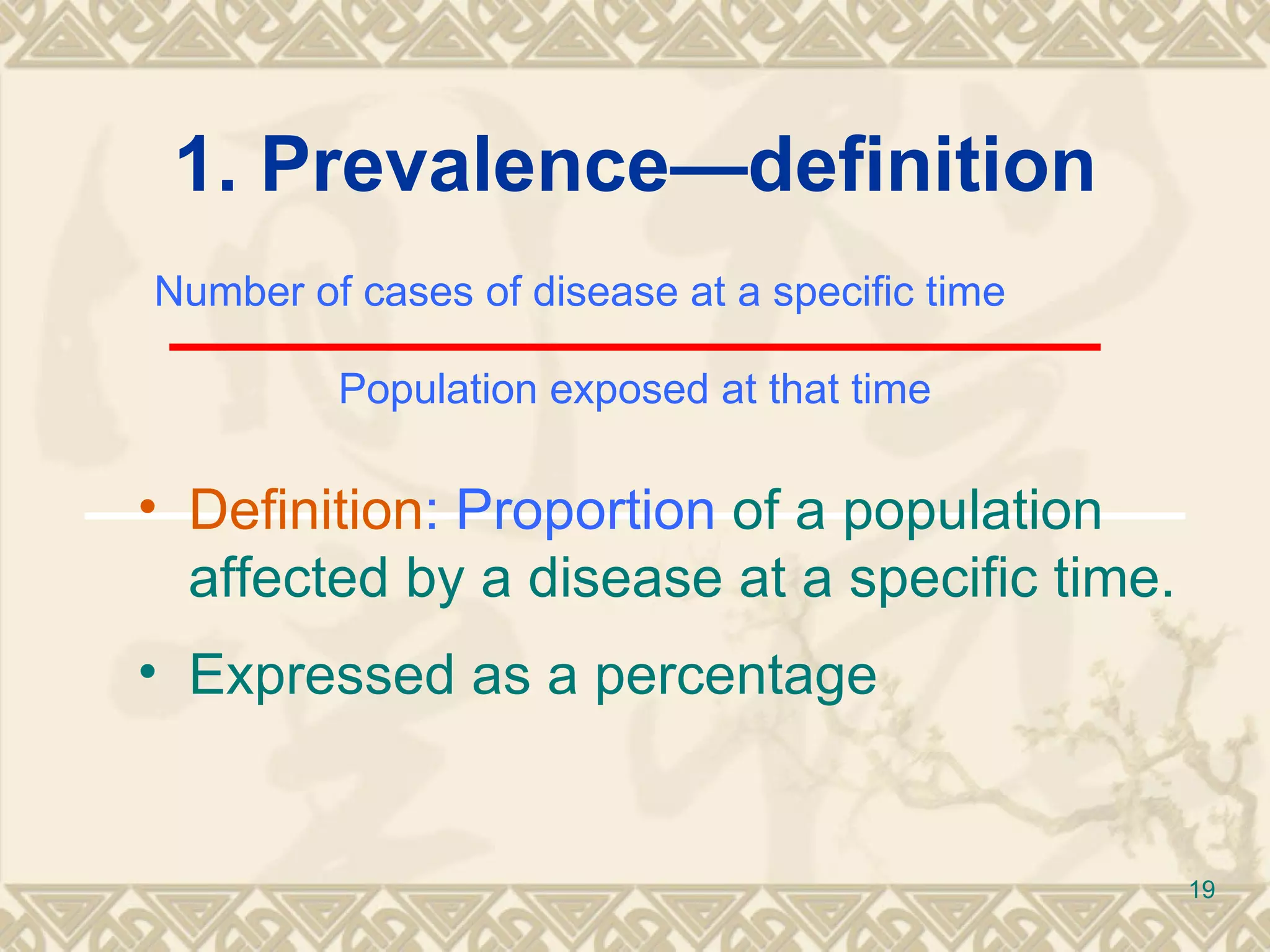 1. Prevalence—definition

Number of cases of disease at a specific time

Population exposed at that time

• Definition: Proportion of a population affected by a disease at a specific time.

• Expressed as a percentage

19